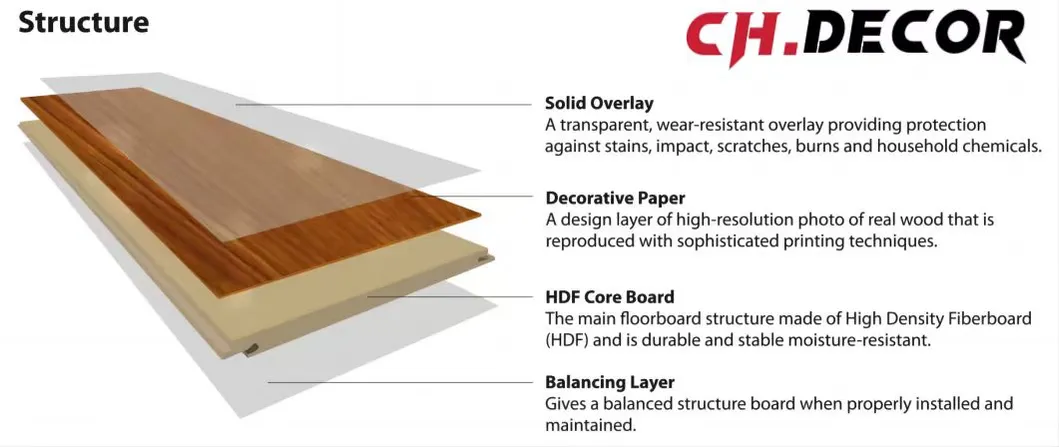 Structure

CH.DECOR

Solid Overlay
A transparent, wear-resistant overlay providing protection against stains, impact, scratches, burns and household chemicals.

Decorative Paper
A design layer of high-resolution photo of real wood that is reproduced with sophisticated printing techniques.

HDF Core Board
The main floorboard structure made of High Density Fiberboard (HDF) and is durable and stable moisture-resistant.

Balancing Layer
Gives a balanced structure board when properly installed and maintained.